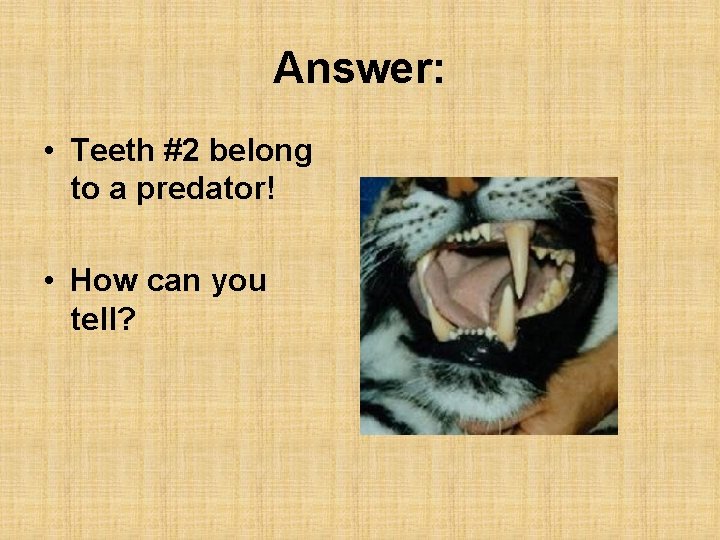 Answer:

• Teeth #2 belong to a predator!

• How can you tell?